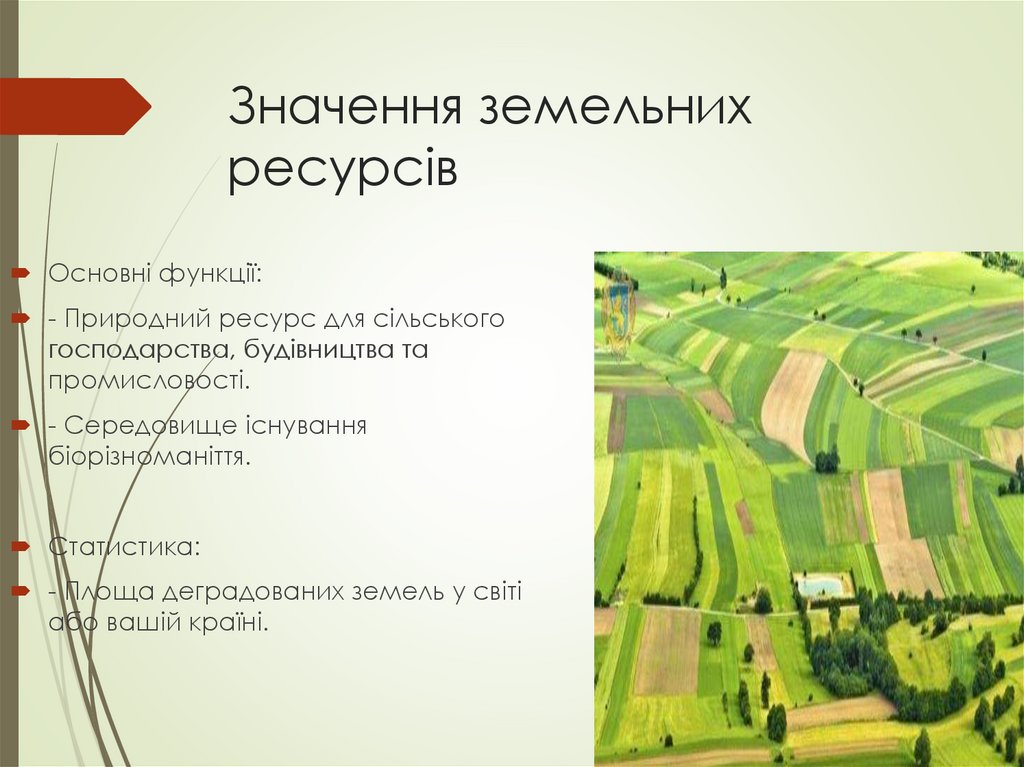 Значення земельних ресурсів

Основні функції:

- Природний ресурс для сільського господарства, будівництва та промисловості.

- Середовище існування біорізноманіття.

Статистика:

- Площа деградованих земель у світі або вашій країні.